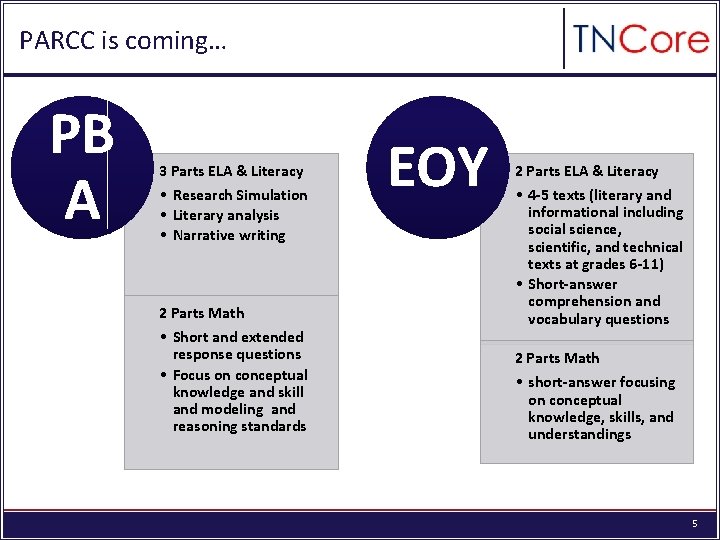 PARCC is coming…

TNCore

PB
A

3 Parts ELA & Literacy
• Research Simulation
• Literary analysis
• Narrative writing

2 Parts Math
• Short and extended response questions
• Focus on conceptual knowledge and skill and modeling and reasoning standards

EOY

2 Parts ELA & Literacy
• 4-5 texts (literary and informational including social science, scientific, and technical texts at grades 6-11)
• Short-answer comprehension and vocabulary questions

2 Parts Math
• short-answer focusing on conceptual knowledge, skills, and understandings

5